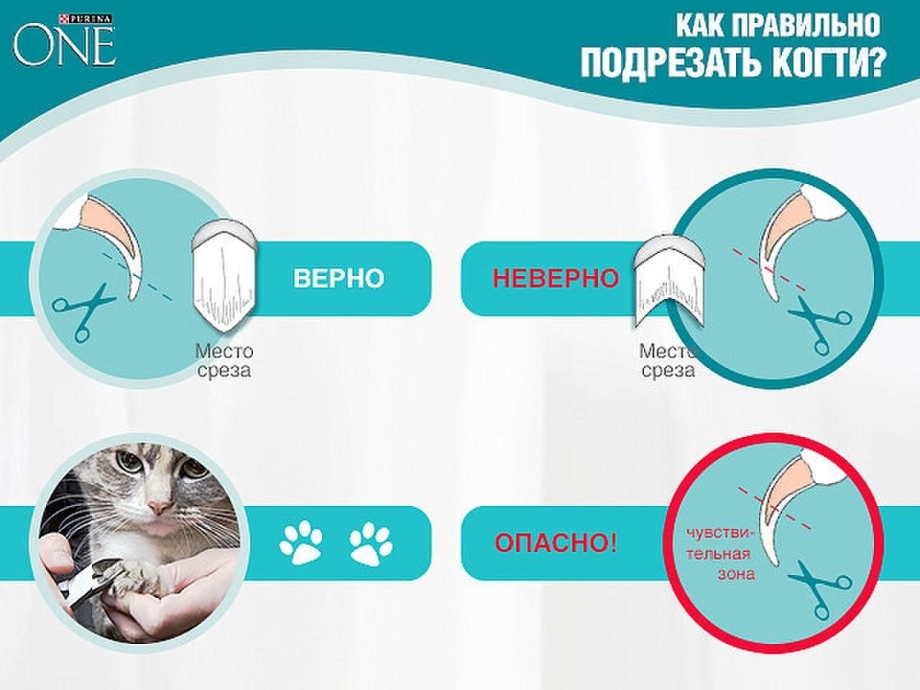 PURINA ONE

КАК ПРАВИЛЬНО ПОДРЕЗАТЬ КОГТИ?

ВЕРНО

Место среза

НЕВЕРНО

Место среза

ОПАСНО!

чувствительная зона